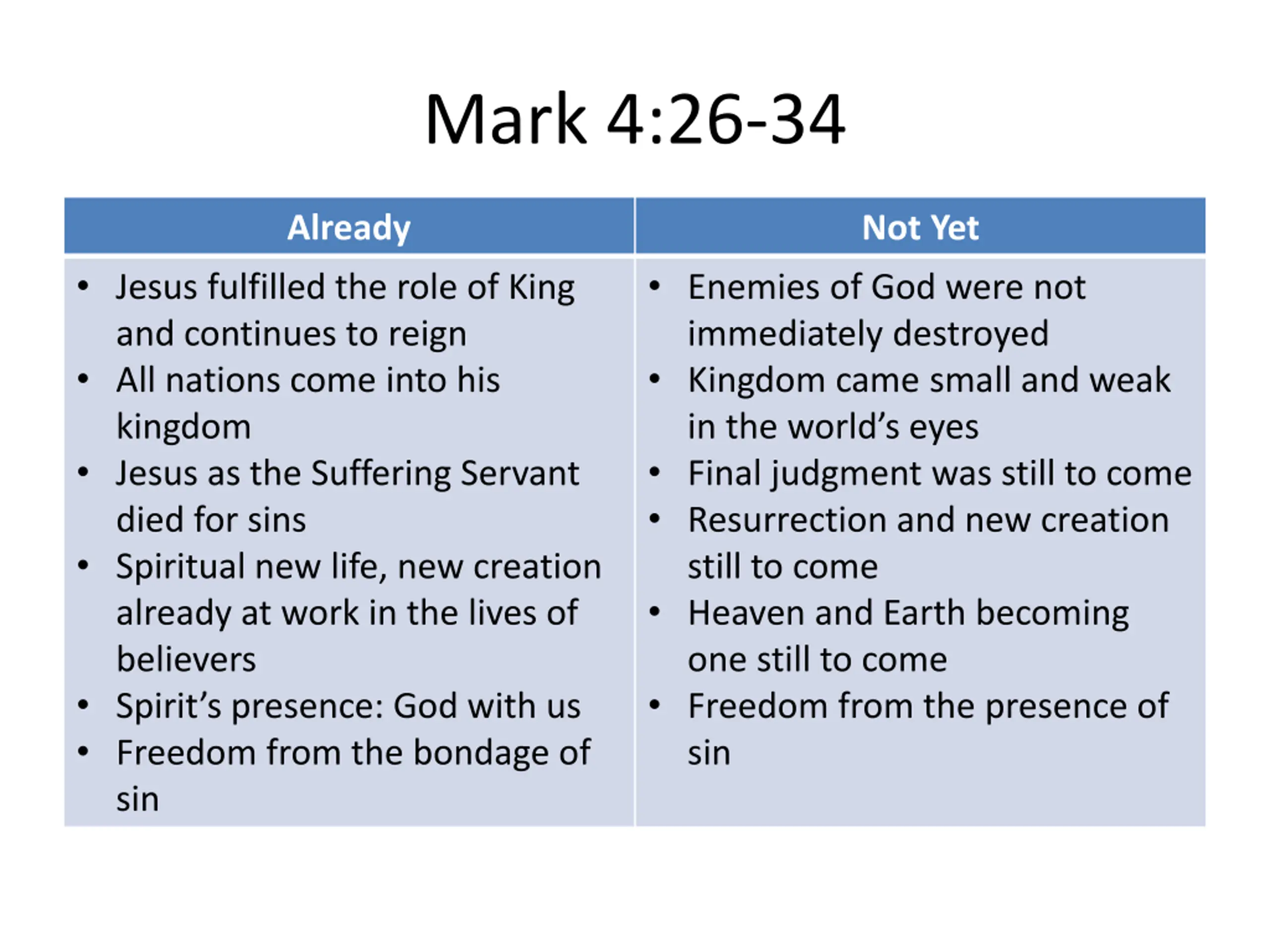 Mark 4:26-34

| Already | Not Yet |
|---|---|
| • Jesus fulfilled the role of King and continues to reign<br>• All nations come into his kingdom<br>• Jesus as the Suffering Servant died for sins<br>• Spiritual new life, new creation already at work in the lives of believers<br>• Spirit’s presence: God with us<br>• Freedom from the bondage of sin | • Enemies of God were not immediately destroyed<br>• Kingdom came small and weak in the world’s eyes<br>• Final judgment was still to come<br>• Resurrection and new creation still to come<br>• Heaven and Earth becoming one still to come<br>• Freedom from the presence of sin |